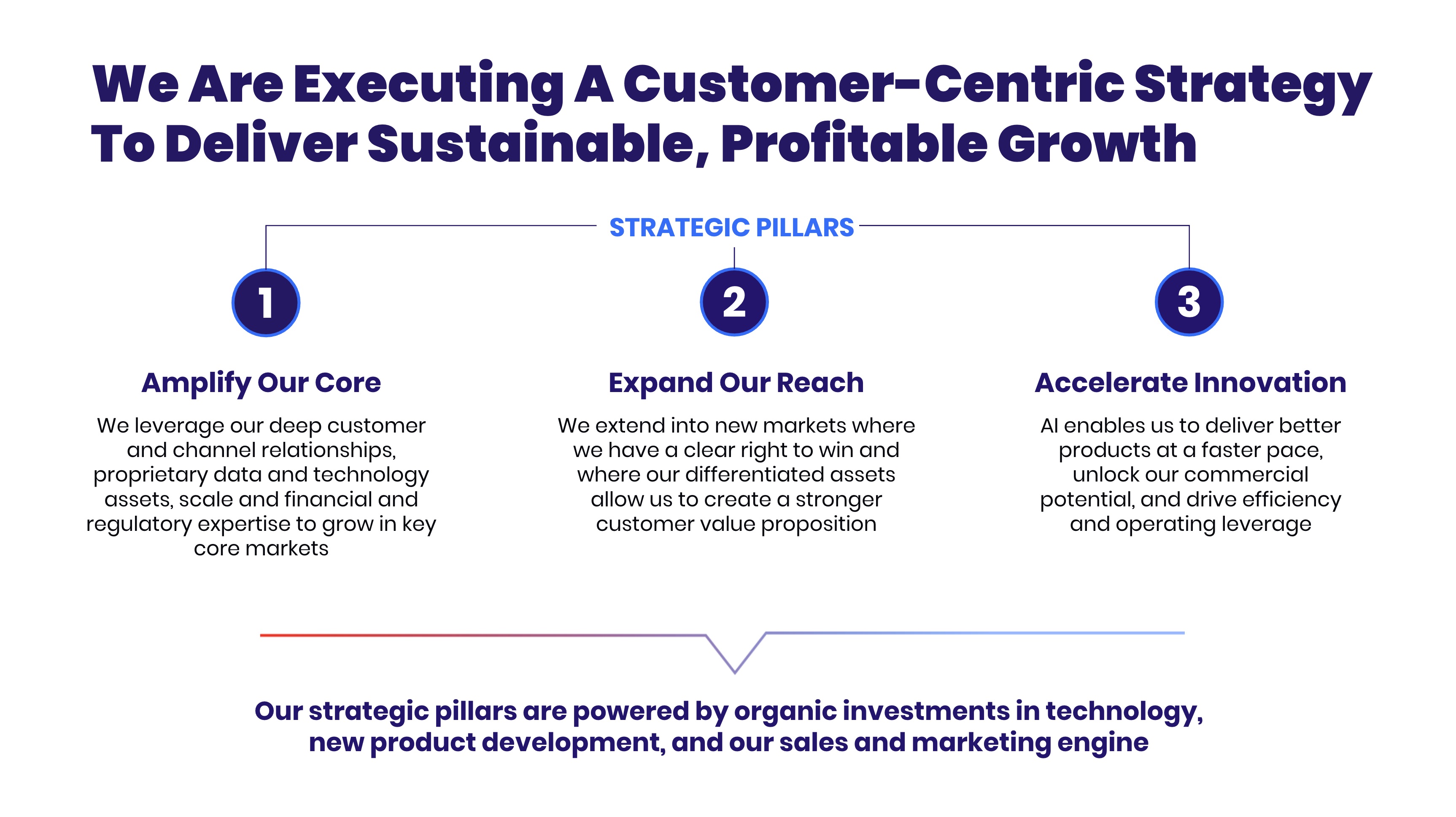 We Are Executing A Customer-Centric Strategy To Deliver Sustainable, Profitable Growth

STRATEGIC PILLARS

1

Amplify Our Core

We leverage our deep customer and channel relationships, proprietary data and technology assets, scale and financial and regulatory expertise to grow in key core markets

2

Expand Our Reach

We extend into new markets where we have a clear right to win and where our differentiated assets allow us to create a stronger customer value proposition

3

Accelerate Innovation

AI enables us to deliver better products at a faster pace, unlock our commercial potential, and drive efficiency and operating leverage

Our strategic pillars are powered by organic investments in technology, new product development, and our sales and marketing engine